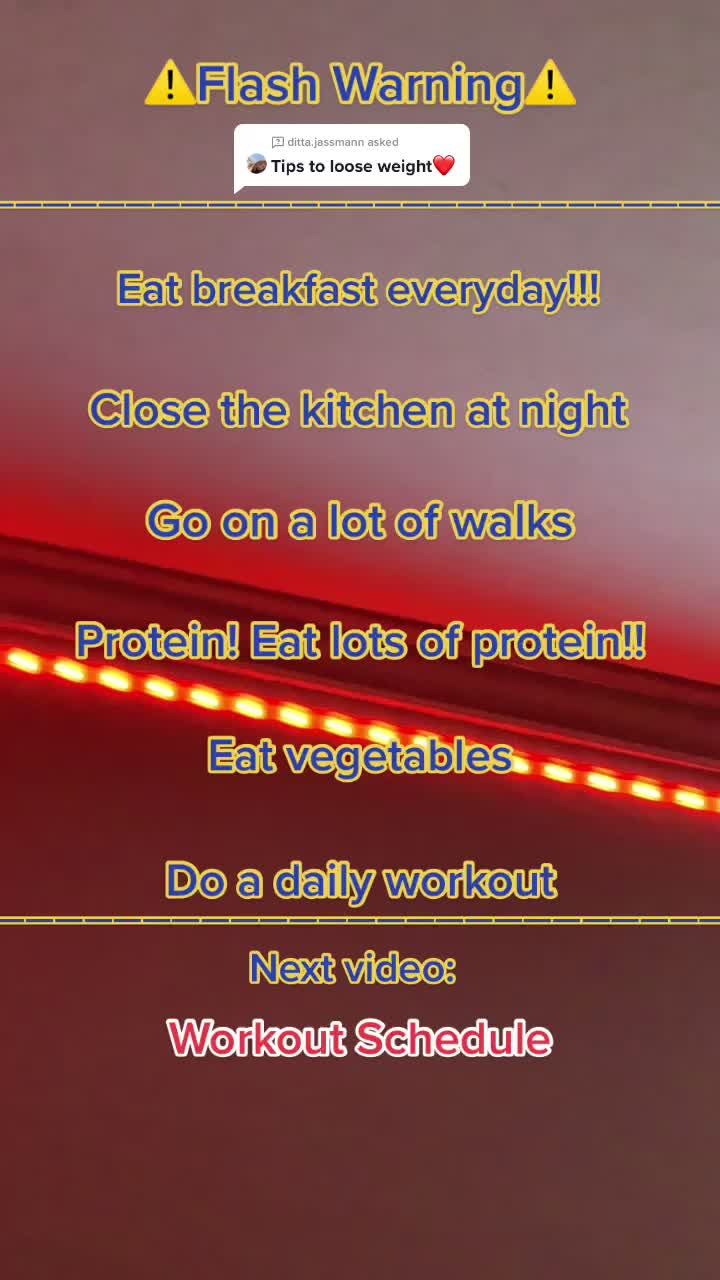 ⚠️Flash Warning⚠️

ditta.jassmann asked
Tips to loose weight❤️

Eat breakfast everyday!!!

Close the kitchen at night

Go on a lot of walks

Protein! Eat lots of protein!!

Eat vegetables

Do a daily workout

Next video:

Workout Schedule